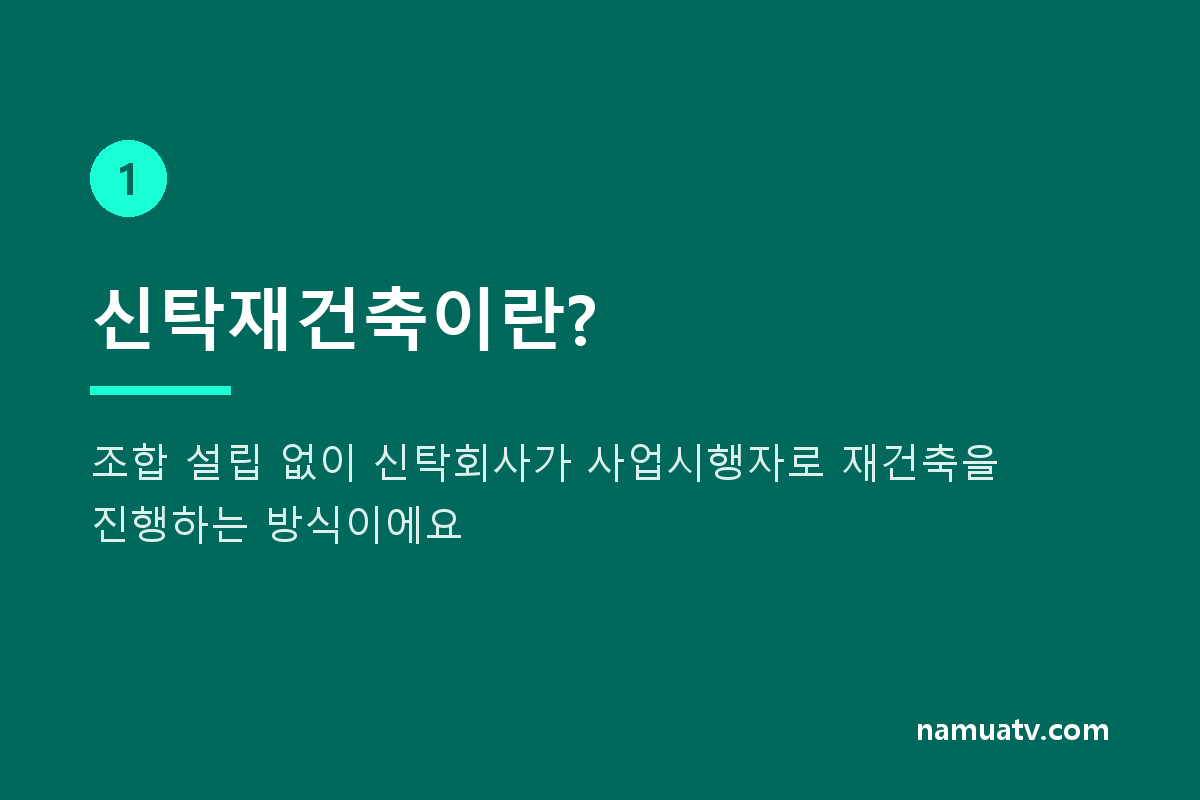 1

신탁재건축이란?

조합 설립 없이 신탁회사가 사업시행자로 재건축을 진행하는 방식이에요

namuatv.com